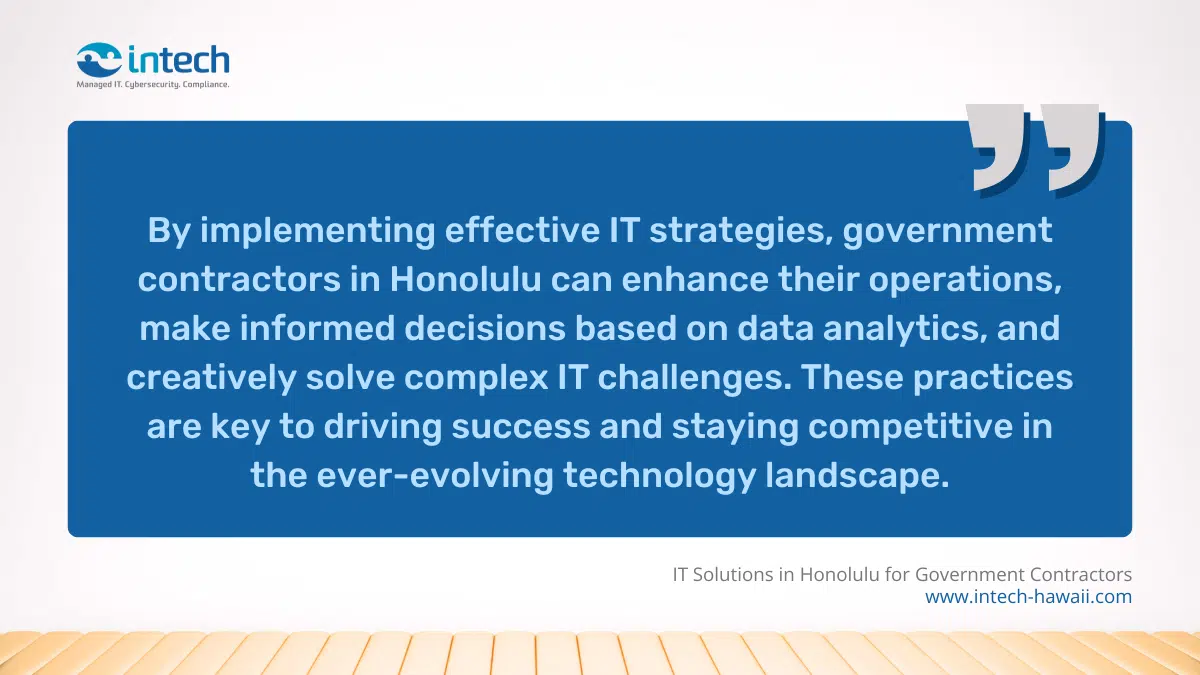 intech
Managed IT. Cybersecurity. Compliance.

By implementing effective IT strategies, government contractors in Honolulu can enhance their operations, make informed decisions based on data analytics, and creatively solve complex IT challenges. These practices are key to driving success and staying competitive in the ever-evolving technology landscape.

IT Solutions in Honolulu for Government Contractors
www.intech-hawaii.com